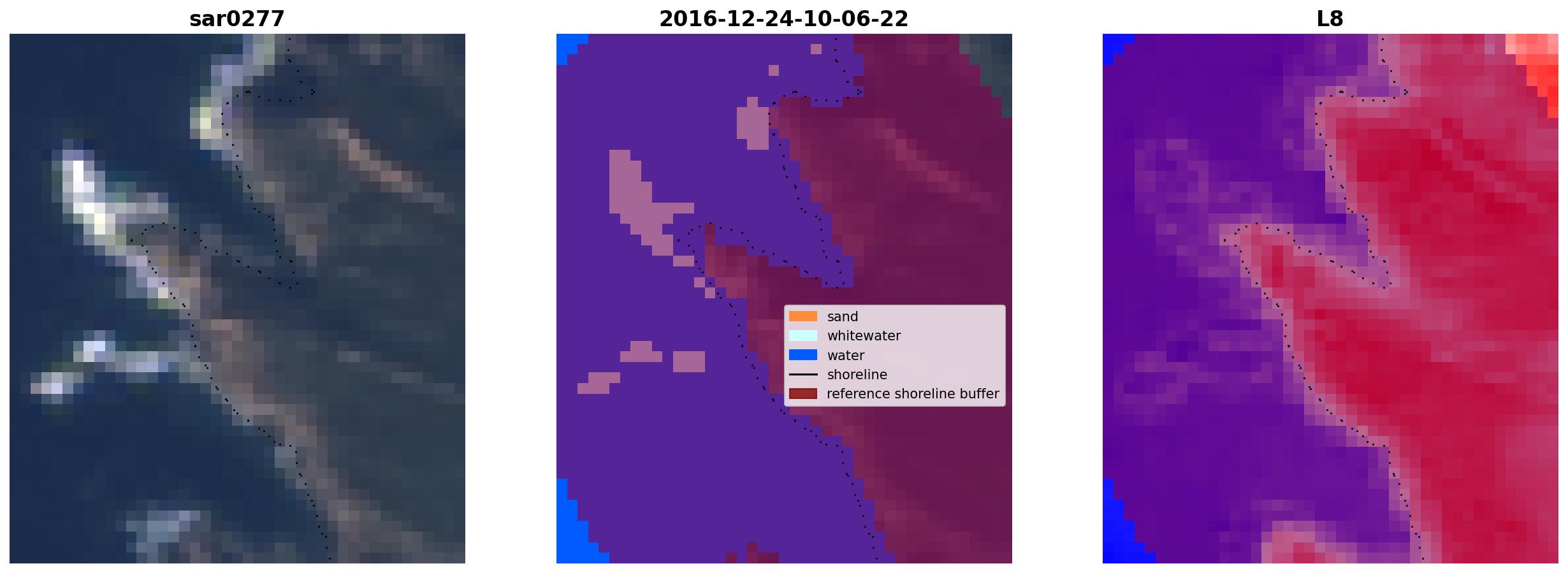 sar0277

2016-12-24-10-06-22

sand
whitewater
water
shoreline
reference shoreline buffer

L8